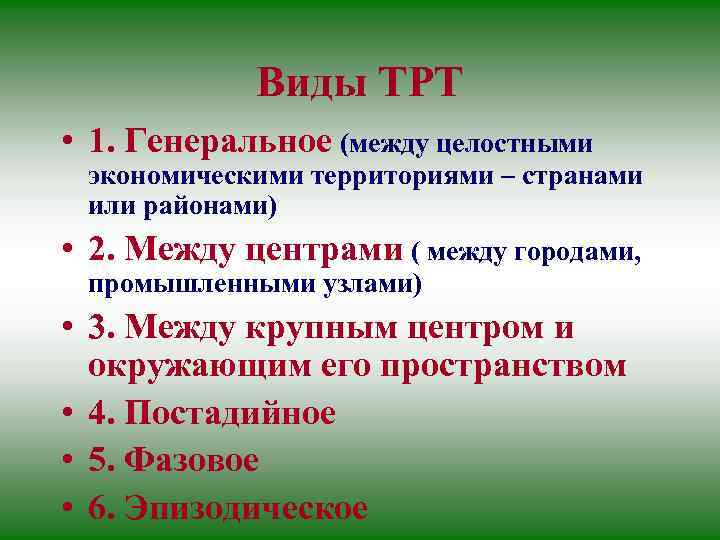 Виды ТРТ

• 1. Генеральное (между целостными экономическими территориями – странами или районами)
• 2. Между центрами ( между городами, промышленными узлами)
• 3. Между крупным центром и окружающим его пространством
• 4. Постадийное
• 5. Фазовое
• 6. Эпизодическое